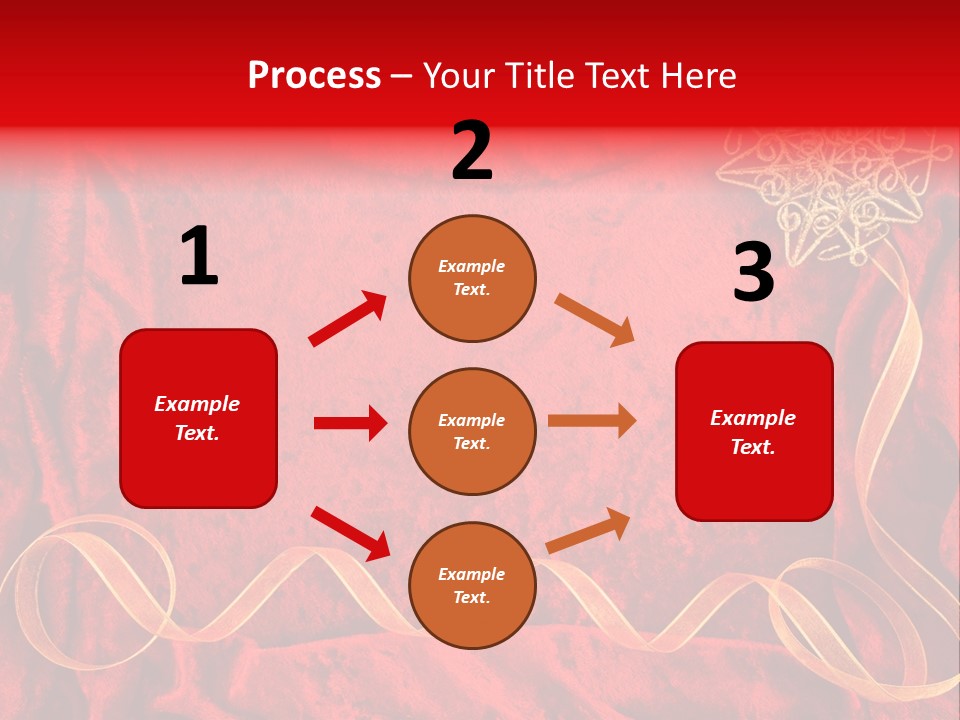 Process – Your Title Text Here

1

Example Text.

2

Example Text.

Example Text.

Example Text.

3

Example Text.